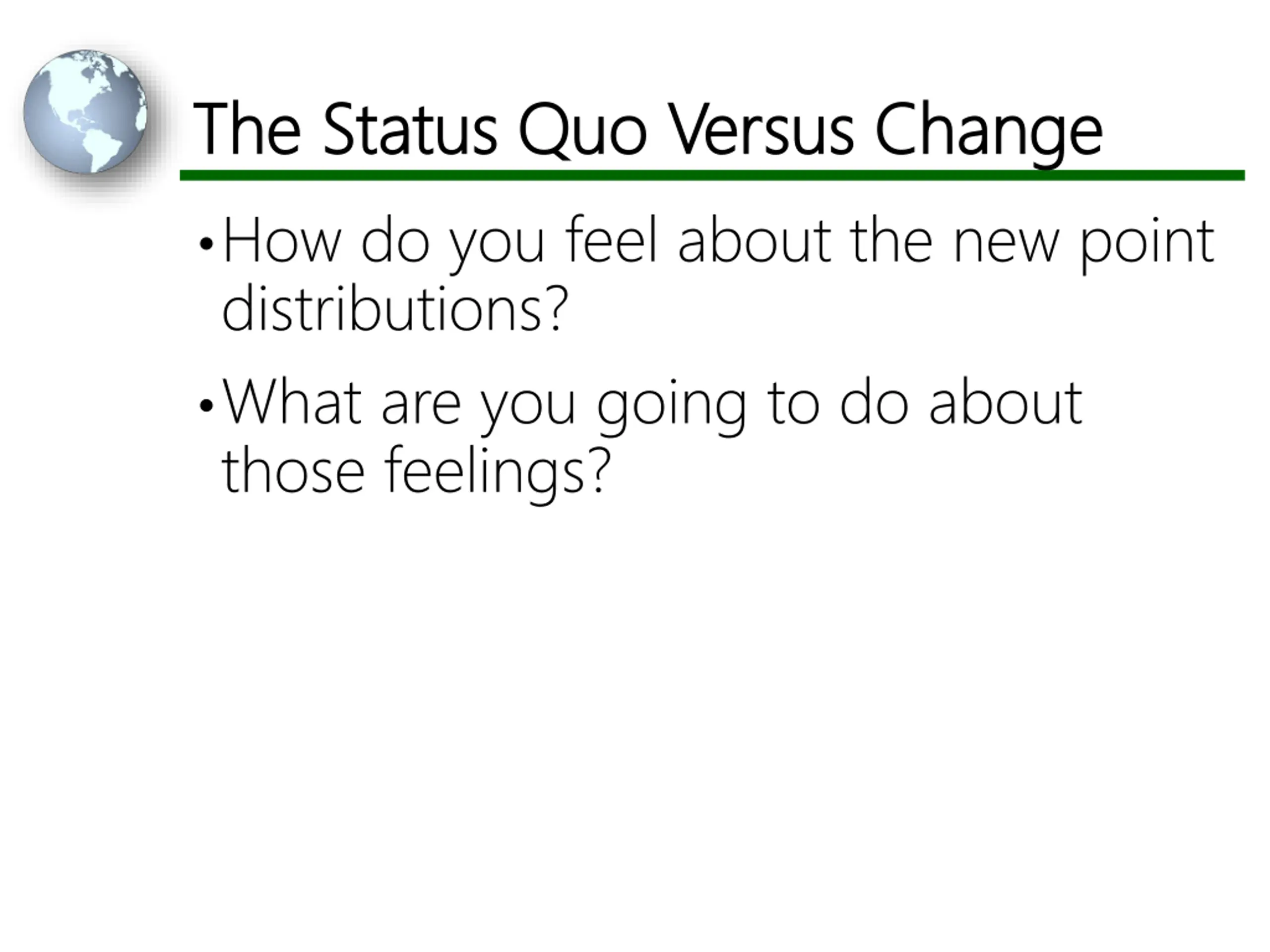 The Status Quo Versus Change

• How do you feel about the new point distributions?

• What are you going to do about those feelings?